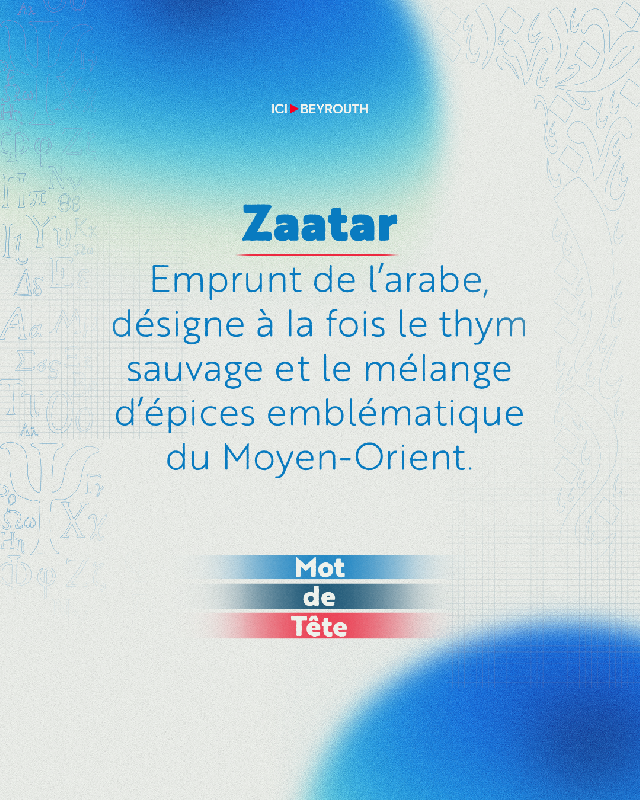 ICI BEYROUTH

Zaatar

Emprunt de l'arabe, désigne à la fois le thym sauvage et le mélange d'épices emblématique du Moyen-Orient.

Mot
de
Tête